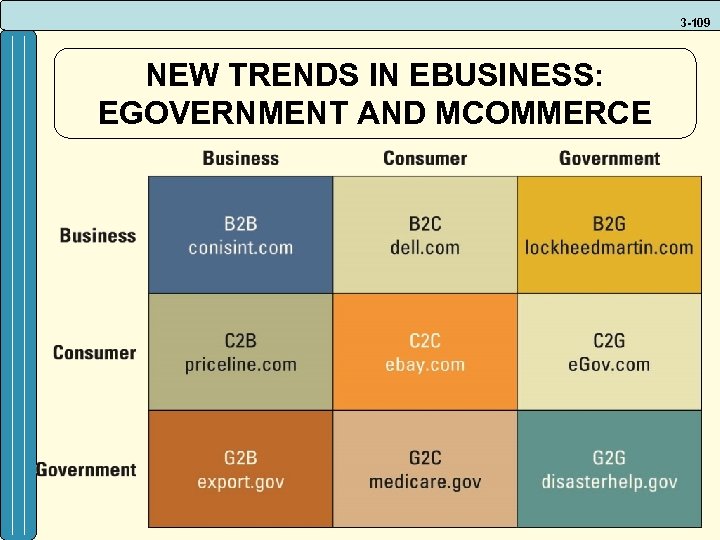 3-109

NEW TRENDS IN EBUSINESS: EGOVERNMENT AND MCOMMERCE

| | Business | Consumer | Government |
|---|---|---|---|
| Business | B2B conisint.com | B2C dell.com | B2G lockheedmartin.com |
| Consumer | C2B priceline.com | C2C ebay.com | C2G eGov.com |
| Government | G2B export.gov | G2C medicare.gov | G2G disasterhelp.gov |